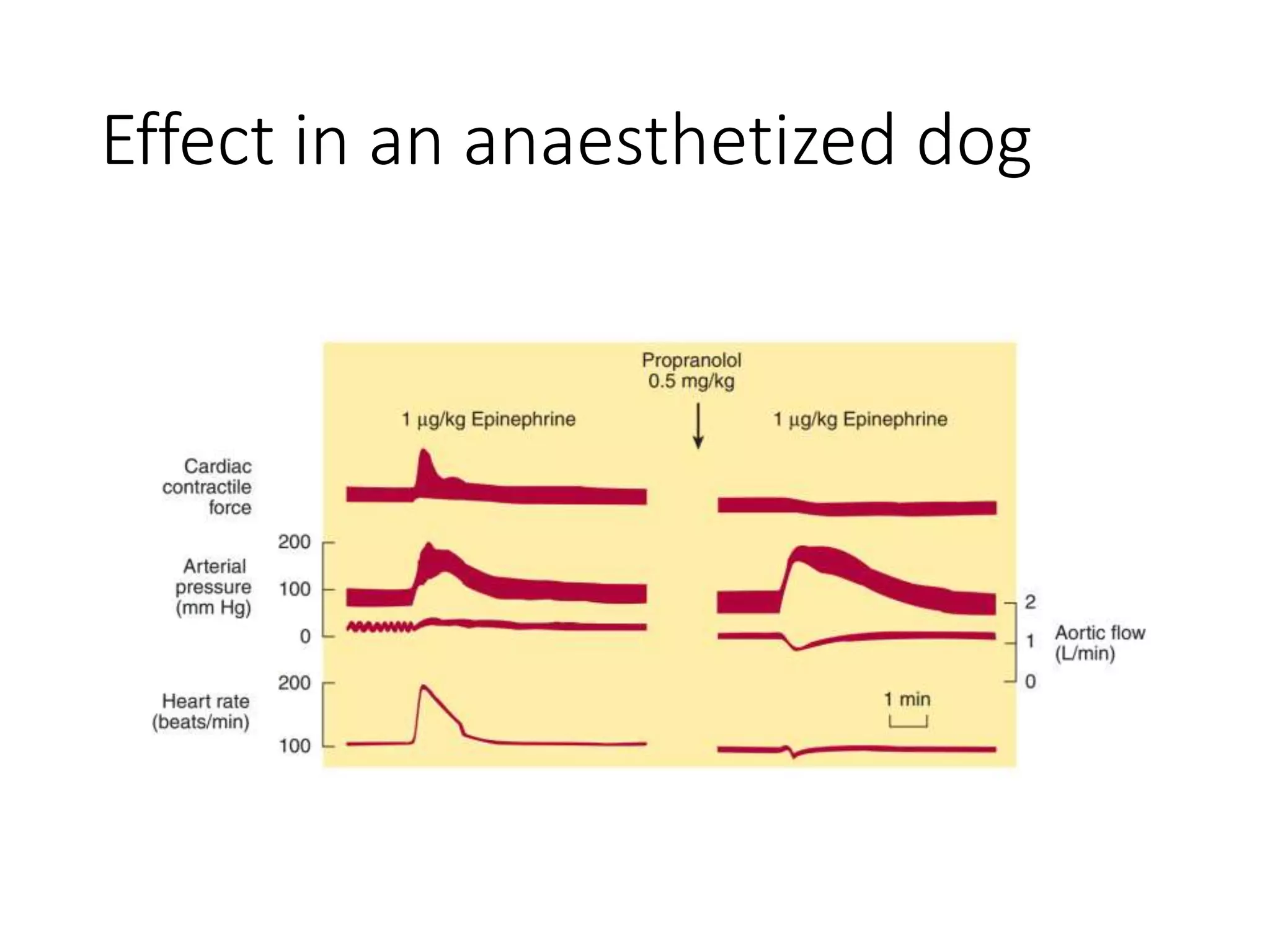 Effect in an anaesthetized dog

Propranolol
0.5 mg/kg

1 μg/kg Epinephrine

1 μg/kg Epinephrine

Cardiac contractile force

Arterial pressure (mm Hg)

200

100

0

Heart rate (beats/min)

200

100

2

1

0

Aortic flow (L/min)

1 min